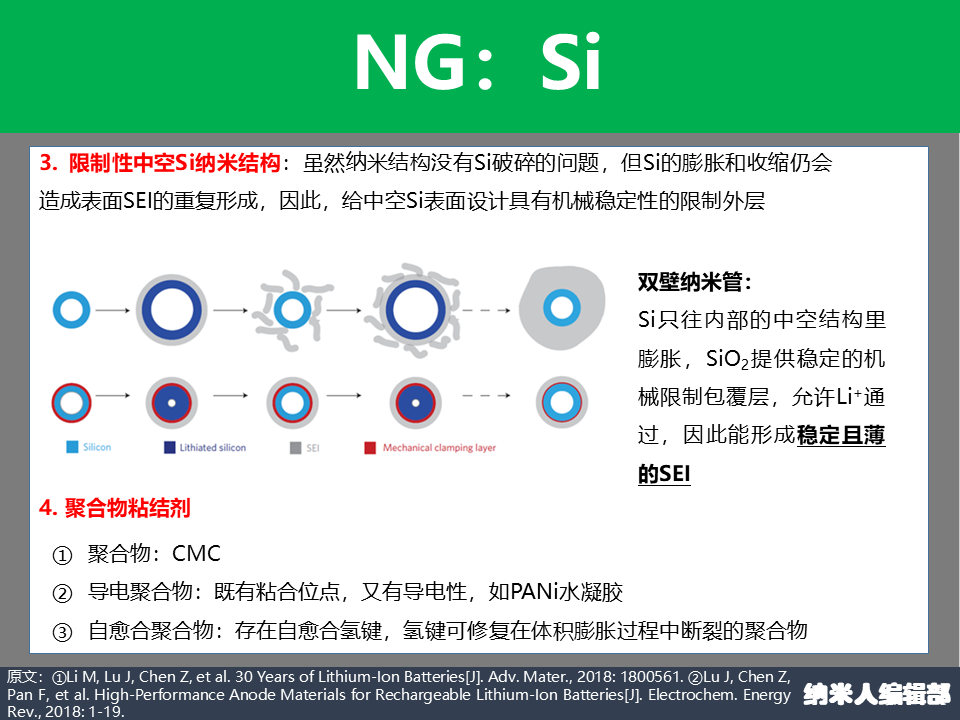 NG：Si

3. 限制性中空Si纳米结构：虽然纳米结构没有Si破碎的问题，但Si的膨胀和收缩仍会造成表面SEI的重复形成，因此，给中空Si表面设计具有机械稳定性的限制外层

Silicon
Lithiated silicon
SEI
Mechanical clamping layer

双壁纳米管：
Si只往内部的中空结构里膨胀，$SiO_2$提供稳定的机械限制包覆层，允许$Li^+$通过，因此能形成稳定且薄的SEI

4. 聚合物粘结剂

① 聚合物：CMC
② 导电聚合物：既有粘合位点，又有导电性，如PANi水凝胶
③ 自愈合聚合物：存在自愈合氢键，氢键可修复在体积膨胀过程中断裂的聚合物

原文：①Li M, Lu J, Chen Z, et al. 30 Years of Lithium-Ion Batteries[J]. Adv. Mater., 2018: 1800561. ②Lu J, Chen Z, Pan F, et al. High-Performance Anode Materials for Rechargeable Lithium-Ion Batteries[J]. Electrochem. Energy Rev., 2018: 1-19.

纳米人编辑部